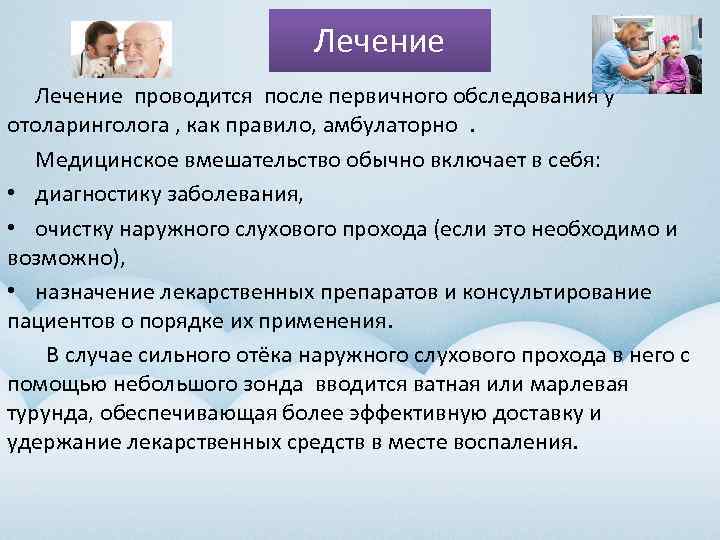 Лечение

Лечение проводится после первичного обследования у отоларинголога , как правило, амбулаторно .

Медицинское вмешательство обычно включает в себя:

• диагностику заболевания,

• очистку наружного слухового прохода (если это необходимо и возможно),

• назначение лекарственных препаратов и консультирование пациентов о порядке их применения.

В случае сильного отёка наружного слухового прохода в него с помощью небольшого зонда вводится ватная или марлевая турунда, обеспечивающая более эффективную доставку и удержание лекарственных средств в месте воспаления.